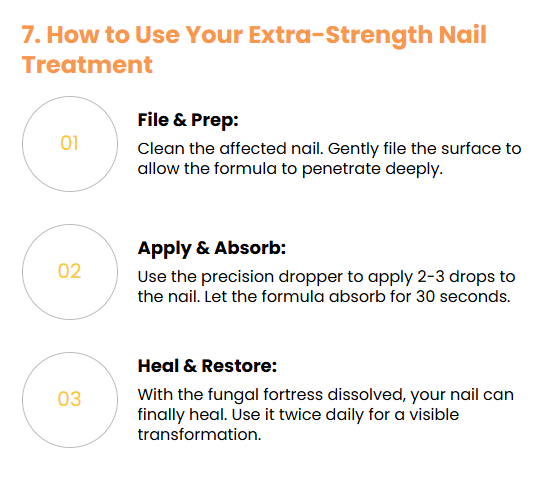 7. How to Use Your Extra-Strength Nail Treatment

01

File & Prep:

Clean the affected nail. Gently file the surface to allow the formula to penetrate deeply.

02

Apply & Absorb:

Use the precision dropper to apply 2-3 drops to the nail. Let the formula absorb for 30 seconds.

03

Heal & Restore:

With the fungal fortress dissolved, your nail can finally heal. Use it twice daily for a visible transformation.